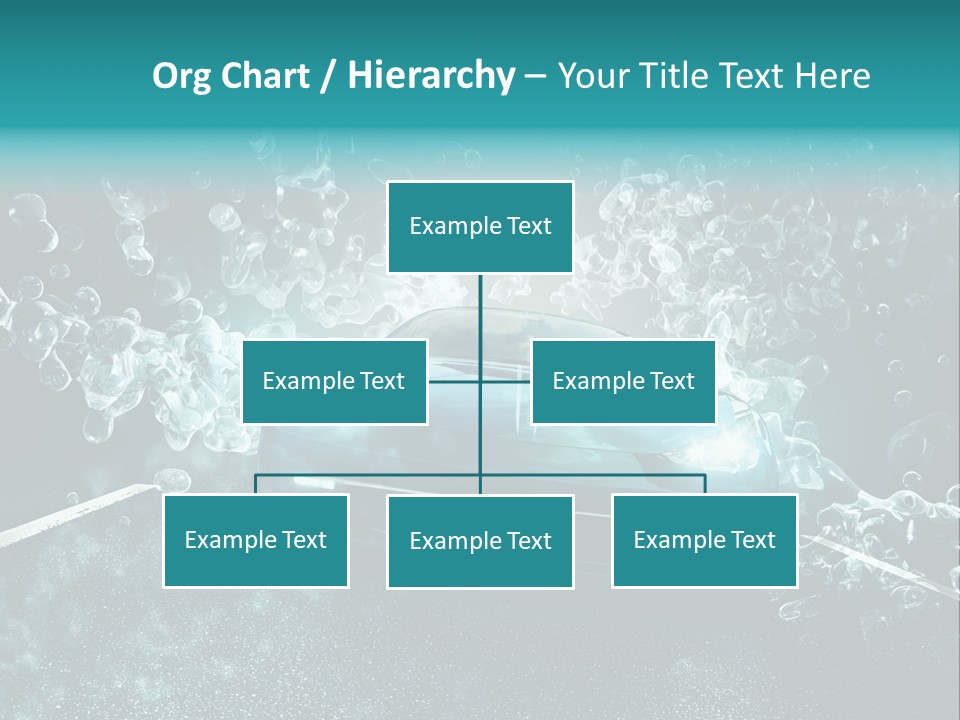 Org Chart / Hierarchy – Your Title Text Here

Example Text

Example Text

Example Text

Example Text

Example Text

Example Text